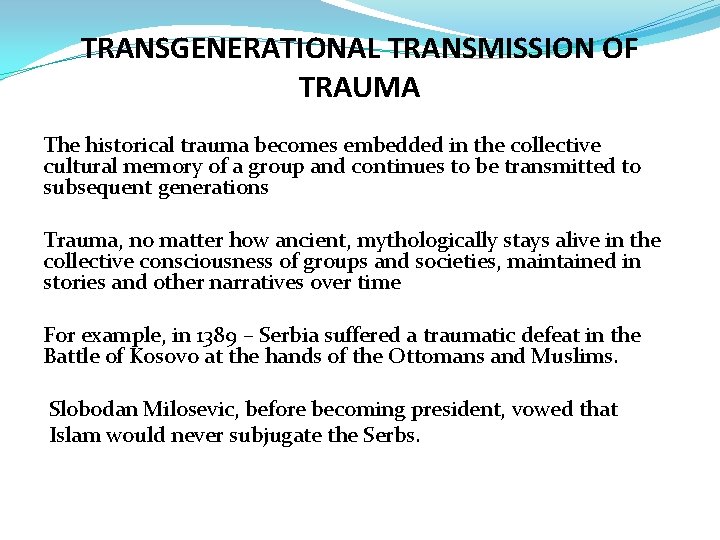 TRANSGENERATIONAL TRANSMISSION OF TRAUMA

The historical trauma becomes embedded in the collective cultural memory of a group and continues to be transmitted to subsequent generations

Trauma, no matter how ancient, mythologically stays alive in the collective consciousness of groups and societies, maintained in stories and other narratives over time

For example, in 1389 – Serbia suffered a traumatic defeat in the Battle of Kosovo at the hands of the Ottomans and Muslims.

Slobodan Milosevic, before becoming president, vowed that Islam would never subjugate the Serbs.